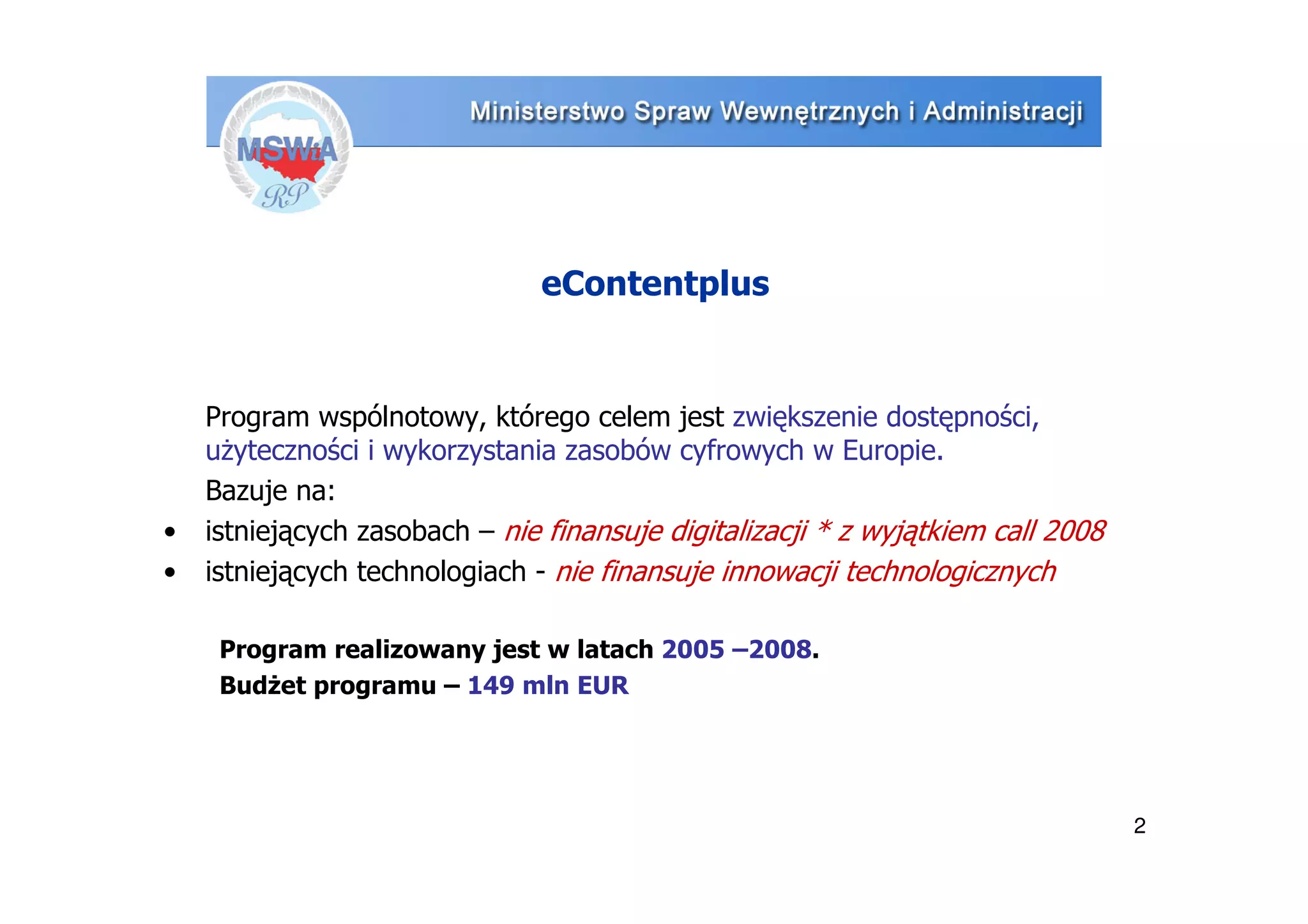 MSWiA
RP

Ministerstwo Spraw Wewnętrznych i Administracji

eContentplus

Program wspólnotowy, którego celem jest zwiększenie dostępności, użyteczności i wykorzystania zasobów cyfrowych w Europie.

Bazuje na:

• istniejących zasobach – nie finansuje digitalizacji * z wyjątkiem call 2008
• istniejących technologiach - nie finansuje innowacji technologicznych

Program realizowany jest w latach 2005 –2008.
Budżet programu – 149 mln EUR

2